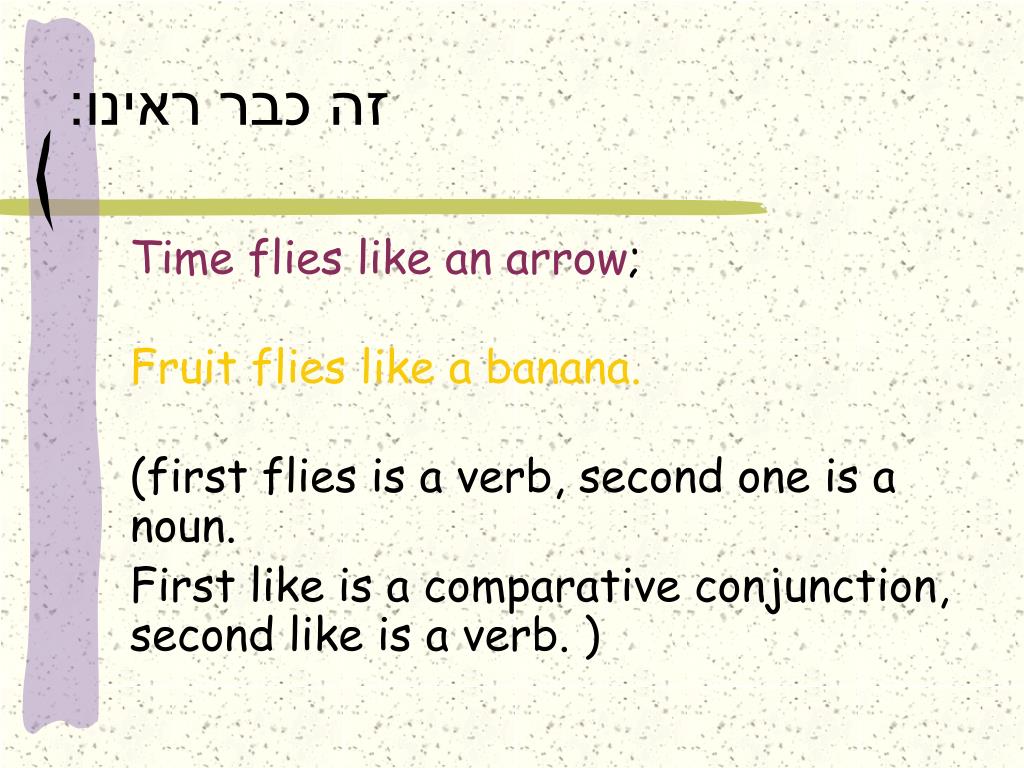 זה כבר ראינו:

Time flies like an arrow;

Fruit flies like a banana.

(first flies is a verb, second one is a noun.
First like is a comparative conjunction, second like is a verb. )